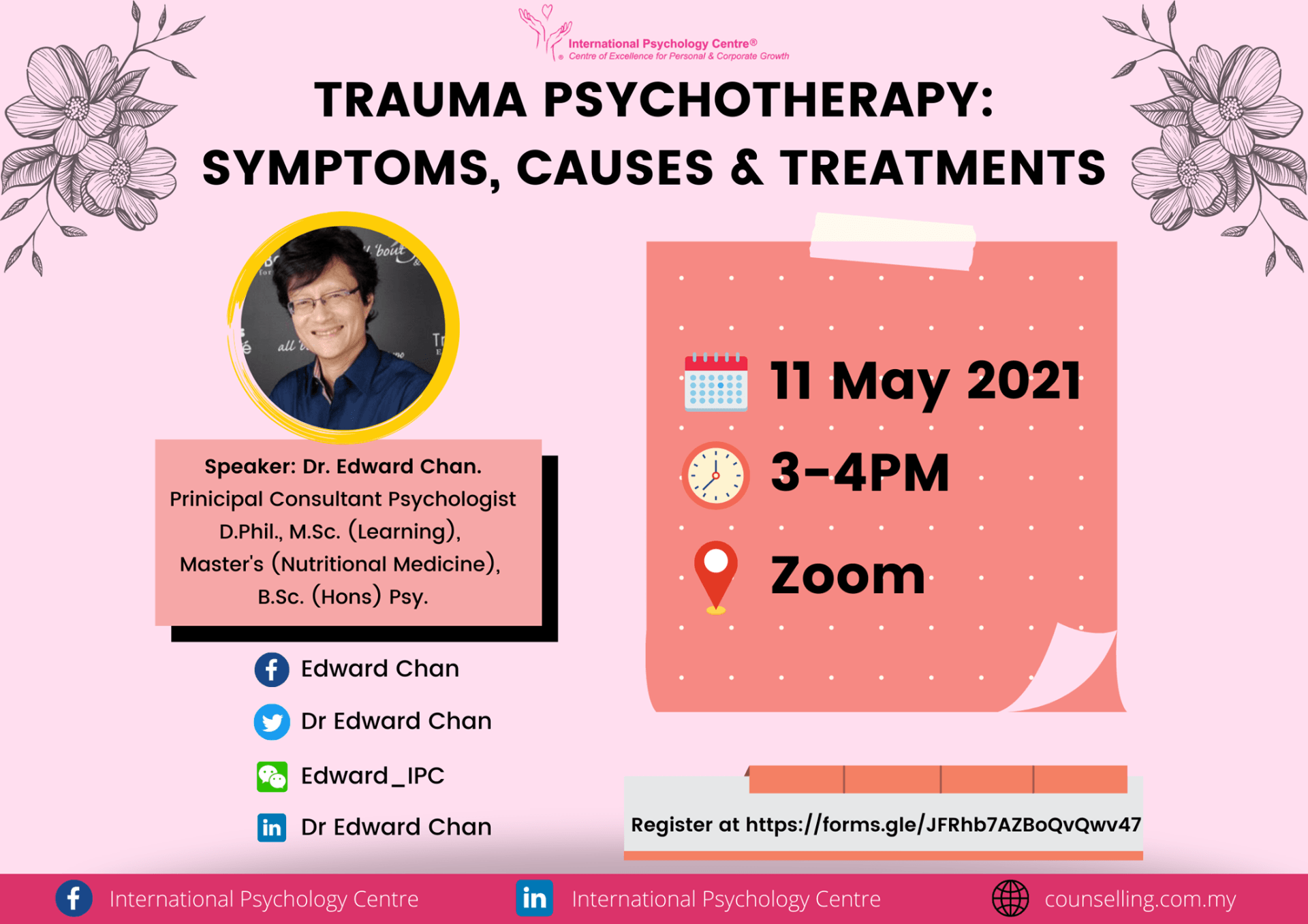 International Psychology Centre®
Centre of Excellence for Personal & Corporate Growth

TRAUMA PSYCHOTHERAPY: SYMPTOMS, CAUSES & TREATMENTS

Speaker: Dr. Edward Chan.
Prinicipal Consultant Psychologist
D.Phil., M.Sc. (Learning),
Master's (Nutritional Medicine),
B.Sc. (Hons) Psy.

Edward Chan
Dr Edward Chan
Edward_IPC
Dr Edward Chan

11 May 2021
3-4PM
Zoom

Register at https://forms.gle/JFRhb7AZBoQvQwv47

International Psychology Centre
International Psychology Centre
counselling.com.my